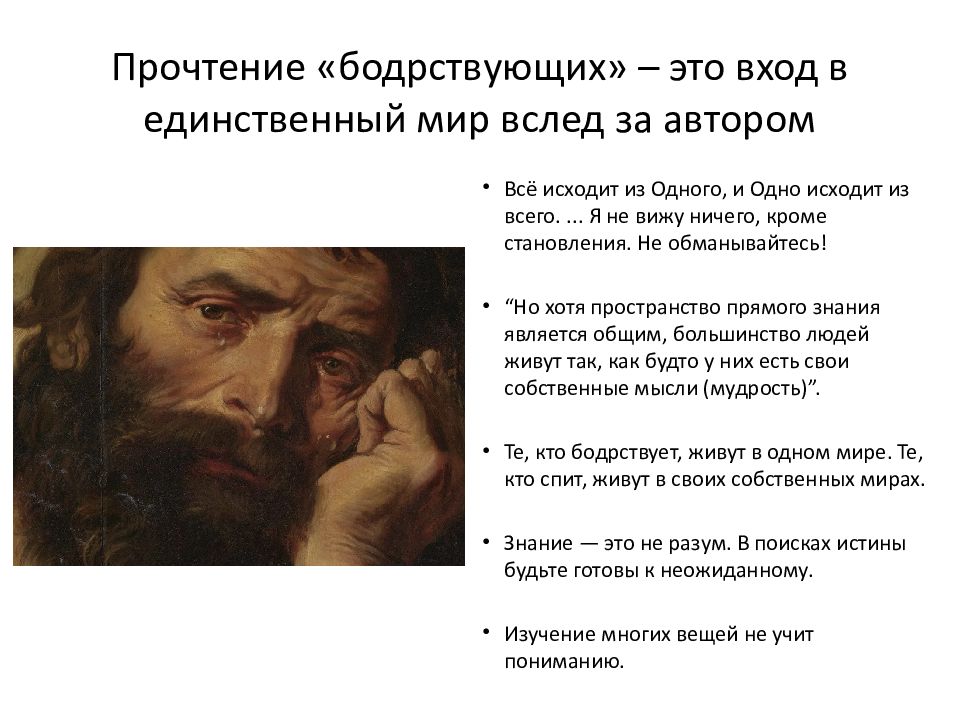 Прочтение «бодрствующих» – это вход в единственный мир вслед за автором

• Всё исходит из Одного, и Одно исходит из всего. ... Я не вижу ничего, кроме становления. Не обманывайтесь!

• “Но хотя пространство прямого знания является общим, большинство людей живут так, как будто у них есть свои собственные мысли (мудрость)”.

• Те, кто бодрствует, живут в одном мире. Те, кто спит, живут в своих собственных мирах.

• Знание — это не разум. В поисках истины будьте готовы к неожиданному.

• Изучение многих вещей не учит пониманию.